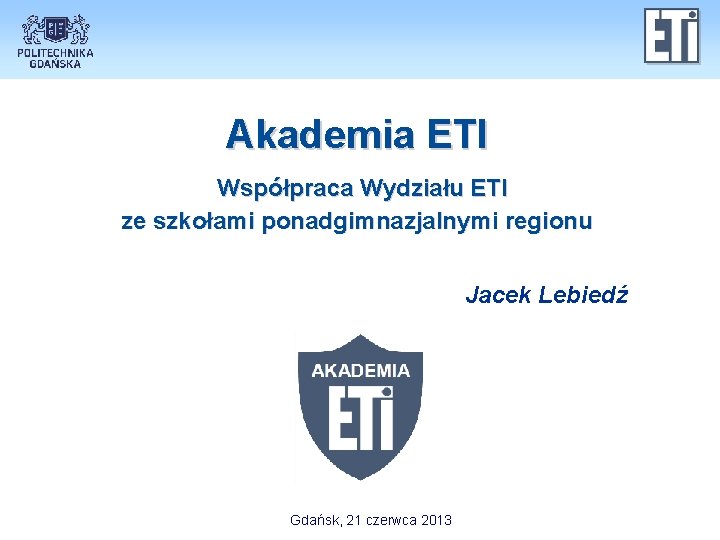 POLITECHNIKA GDAŃSKA

ETI

Akademia ETI

Współpraca Wydziału ETI
ze szkołami ponadgimnazjalnymi regionu

Jacek Lebiedź

AKADEMIA
ETI

Gdańsk, 21 czerwca 2013